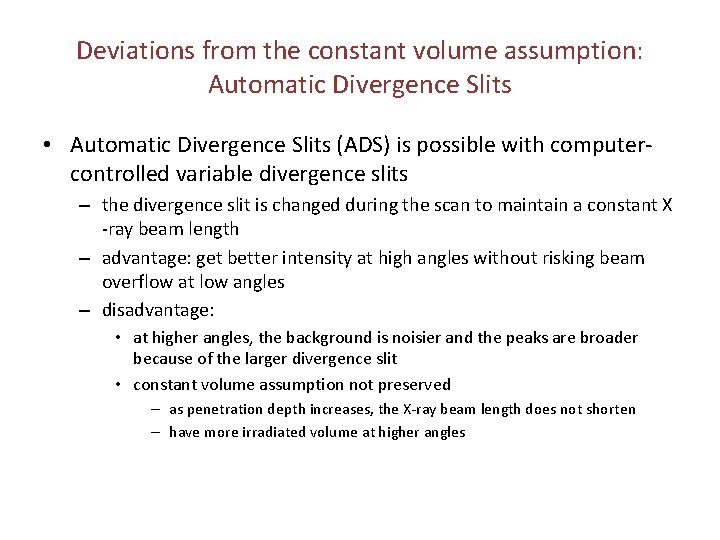 Deviations from the constant volume assumption: Automatic Divergence Slits

• Automatic Divergence Slits (ADS) is possible with computer-controlled variable divergence slits

– the divergence slit is changed during the scan to maintain a constant X -ray beam length

– advantage: get better intensity at high angles without risking beam overflow at low angles

– disadvantage:

• at higher angles, the background is noisier and the peaks are broader because of the larger divergence slit

• constant volume assumption not preserved

– as penetration depth increases, the X-ray beam length does not shorten

– have more irradiated volume at higher angles